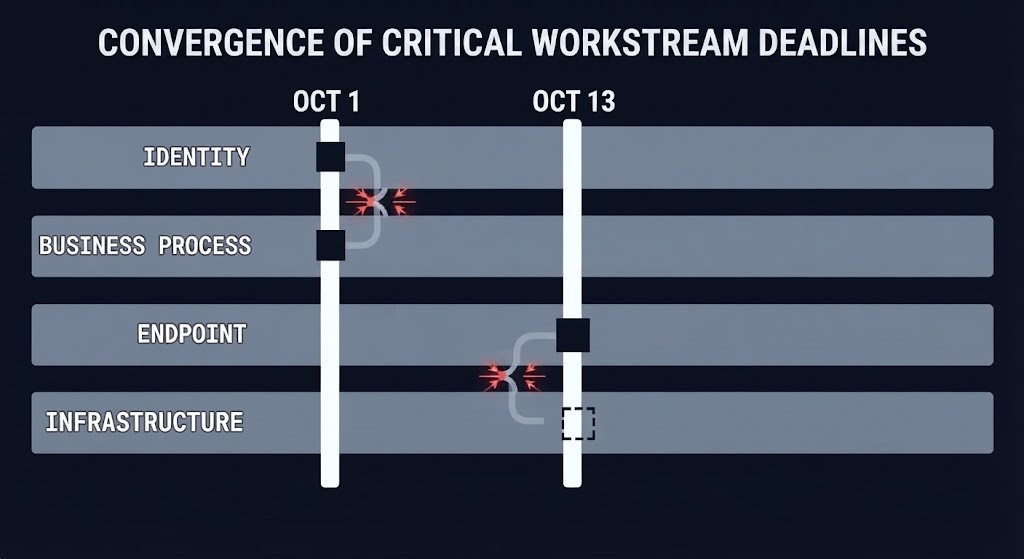 CONVERGENCE OF CRITICAL WORKSTREAM DEADLINES

OCT 1

OCT 13

IDENTITY

BUSINESS PROCESS

ENDPOINT

INFRASTRUCTURE